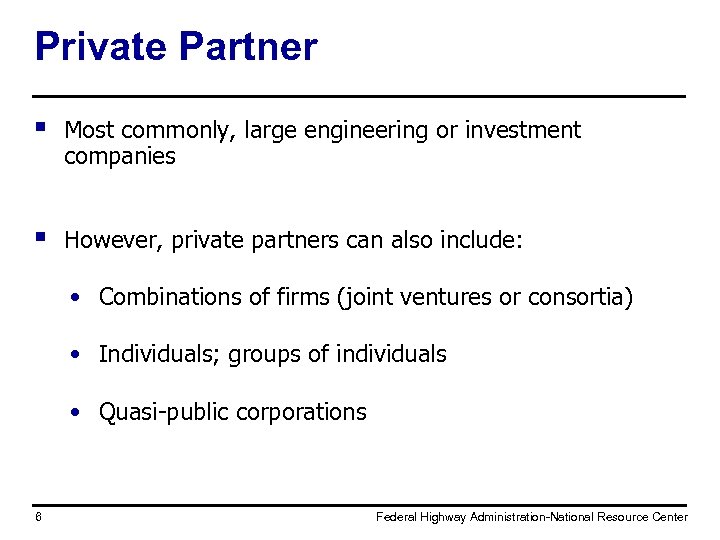 Private Partner

▪ Most commonly, large engineering or investment companies

▪ However, private partners can also include:

• Combinations of firms (joint ventures or consortia)

• Individuals; groups of individuals

• Quasi-public corporations

6

Federal Highway Administration-National Resource Center